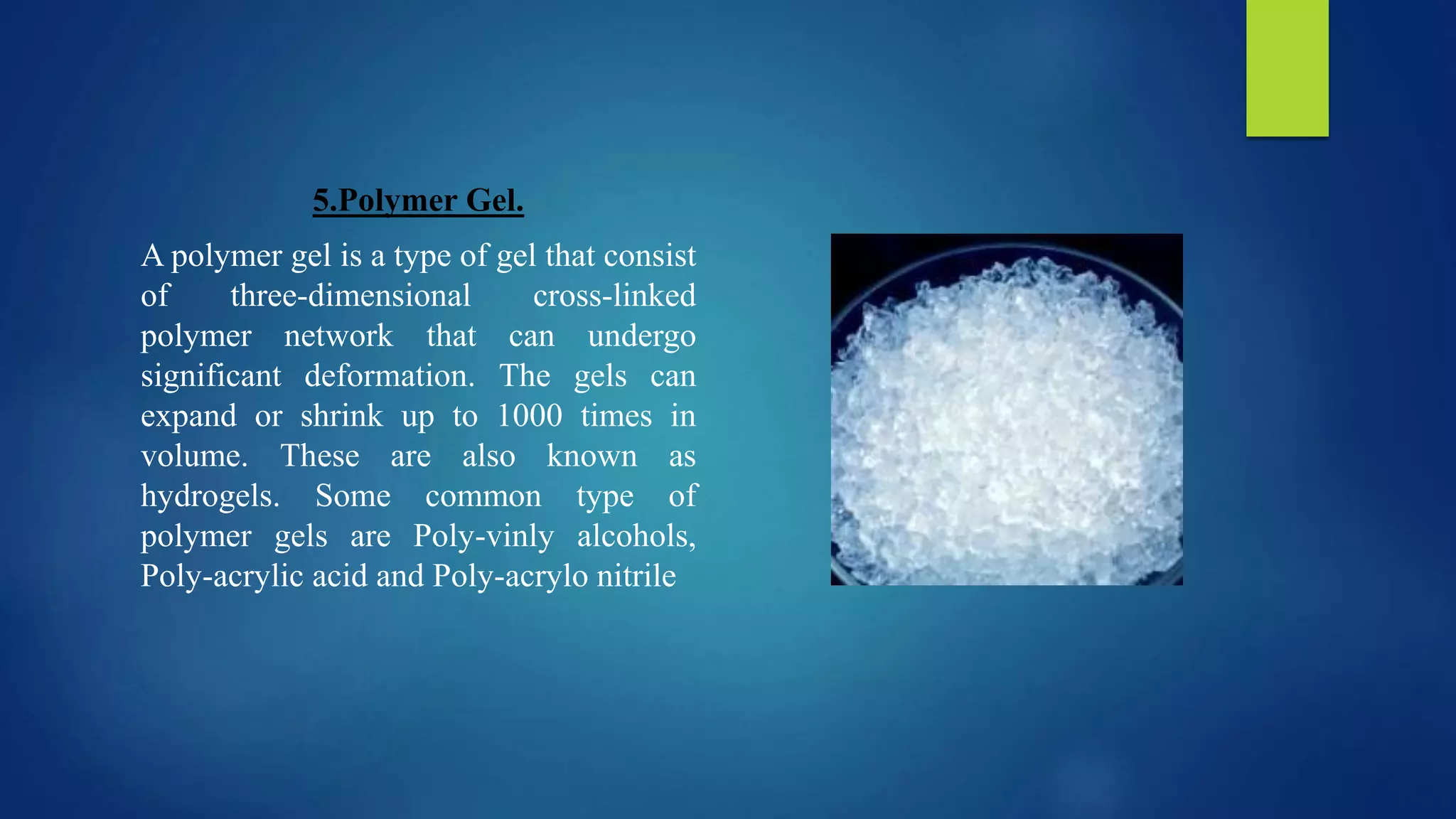 5.Polymer Gel.

A polymer gel is a type of gel that consist of three-dimensional cross-linked polymer network that can undergo significant deformation. The gels can expand or shrink up to 1000 times in volume. These are also known as hydrogels. Some common type of polymer gels are Poly-vinly alcohols, Poly-acrylic acid and Poly-acrylo nitrile